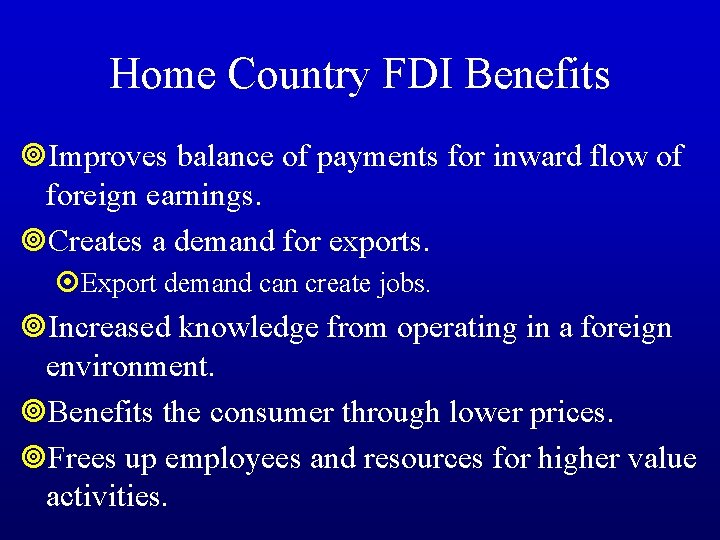 Home Country FDI Benefits

Improves balance of payments for inward flow of foreign earnings.

Creates a demand for exports.

Export demand can create jobs.

Increased knowledge from operating in a foreign environment.

Benefits the consumer through lower prices.

Frees up employees and resources for higher value activities.